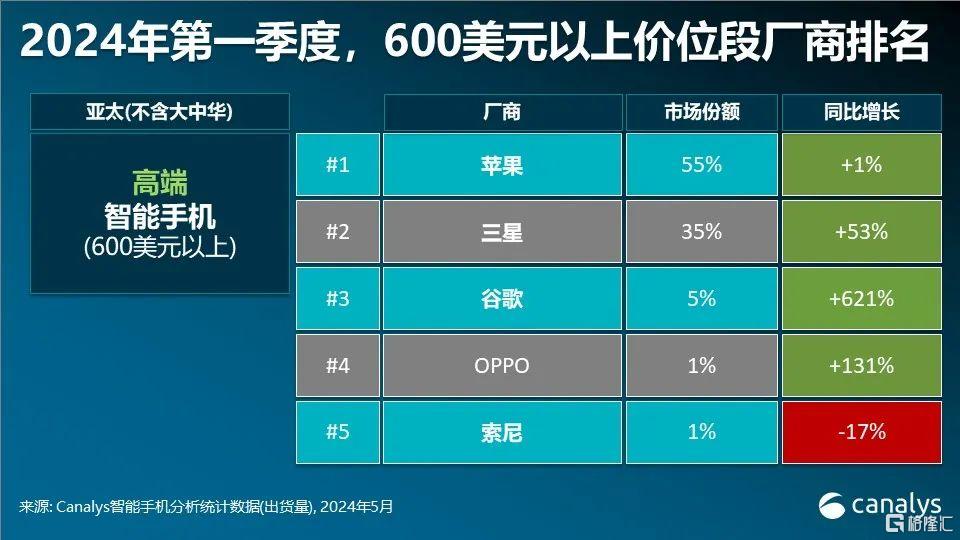 2024年第一季度，600美元以上价位段厂商排名

亚太(不含大中华)

高端
智能手机
(600美元以上)

| | 厂商 | 市场份额 | 同比增长 |
|---|---|---|---|
| #1 | 苹果 | 55% | +1% |
| #2 | 三星 | 35% | +53% |
| #3 | 谷歌 | 5% | +621% |
| #4 | OPPO | 1% | +131% |
| #5 | 索尼 | 1% | -17% |

来源: Canalys智能手机分析统计数据(出货量), 2024年5月

canalys

格隆汇